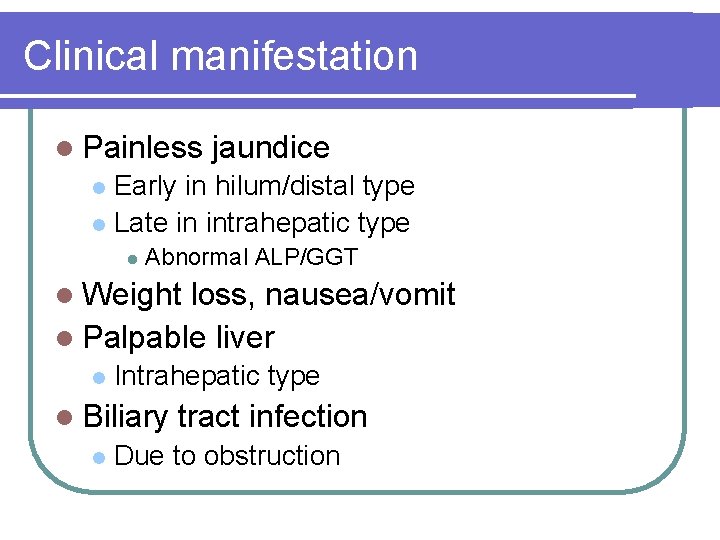 Clinical manifestation

- Painless jaundice
  - Early in hilum/distal type
  - Late in intrahepatic type
    - Abnormal ALP/GGT
- Weight loss, nausea/vomit
- Palpable liver
  - Intrahepatic type
- Biliary tract infection
  - Due to obstruction